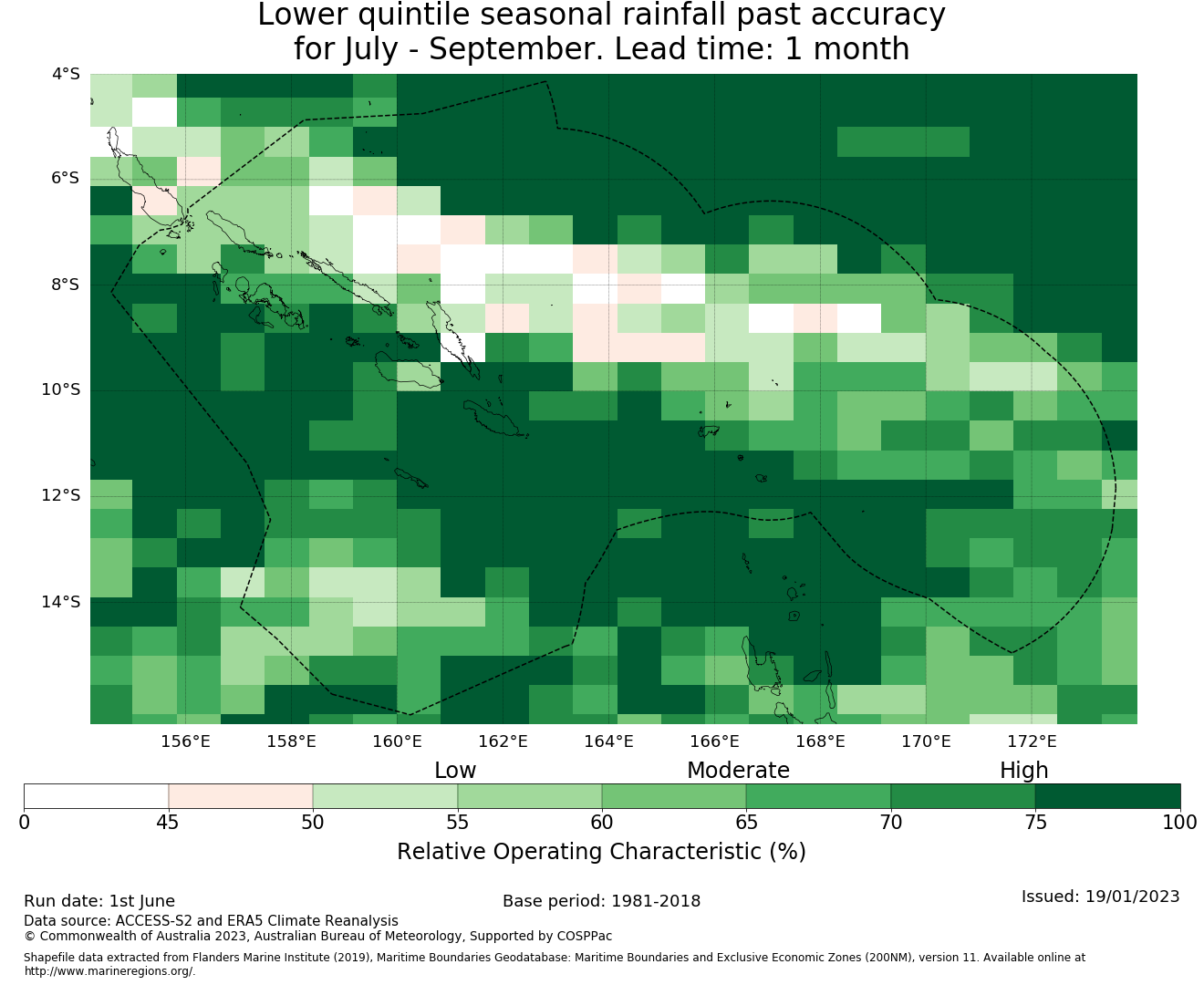 Lower quintile seasonal rainfall past accuracy
for July - September. Lead time: 1 month

4°S
6°S
8°S
10°S
12°S
14°S

156°E 158°E 160°E 162°E 164°E 166°E 168°E 170°E 172°E

Low Moderate High

0 45 50 55 60 65 70 75 100

Relative Operating Characteristic (%)

Run date: 1st June
Base period: 1981-2018
Issued: 19/01/2023
Data source: ACCESS-S2 and ERA5 Climate Reanalysis
© Commonwealth of Australia 2023, Australian Bureau of Meteorology, Supported by COSPPac

Shapefile data extracted from Flanders Marine Institute (2019), Maritime Boundaries Geodatabase: Maritime Boundaries and Exclusive Economic Zones (200NM), version 11. Available online at http://www.marineregions.org/.